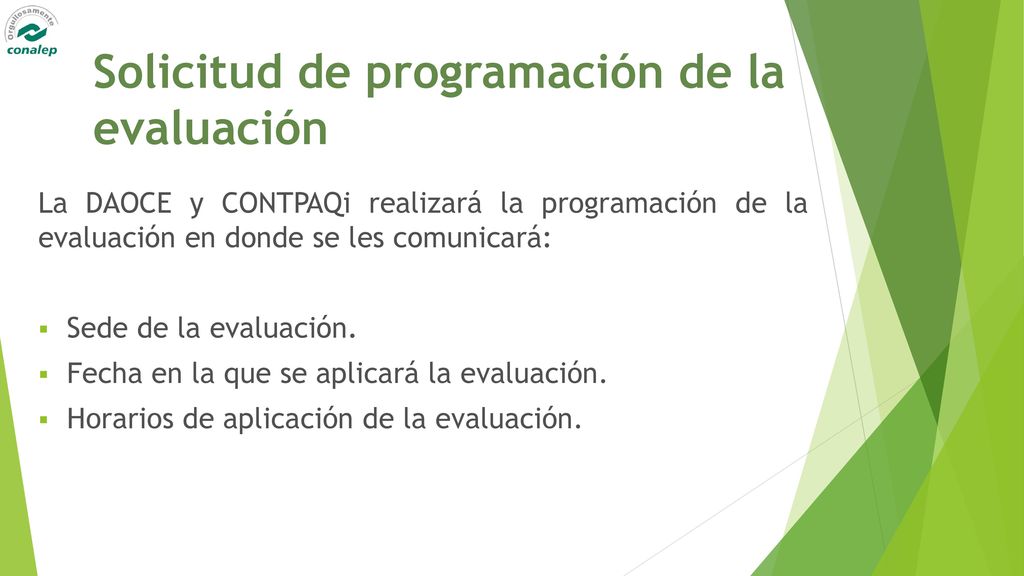 Orgullosamente
conalep

Solicitud de programación de la evaluación

La DAOCE y CONTPAQi realizará la programación de la evaluación en donde se les comunicará:

- Sede de la evaluación.
- Fecha en la que se aplicará la evaluación.
- Horarios de aplicación de la evaluación.